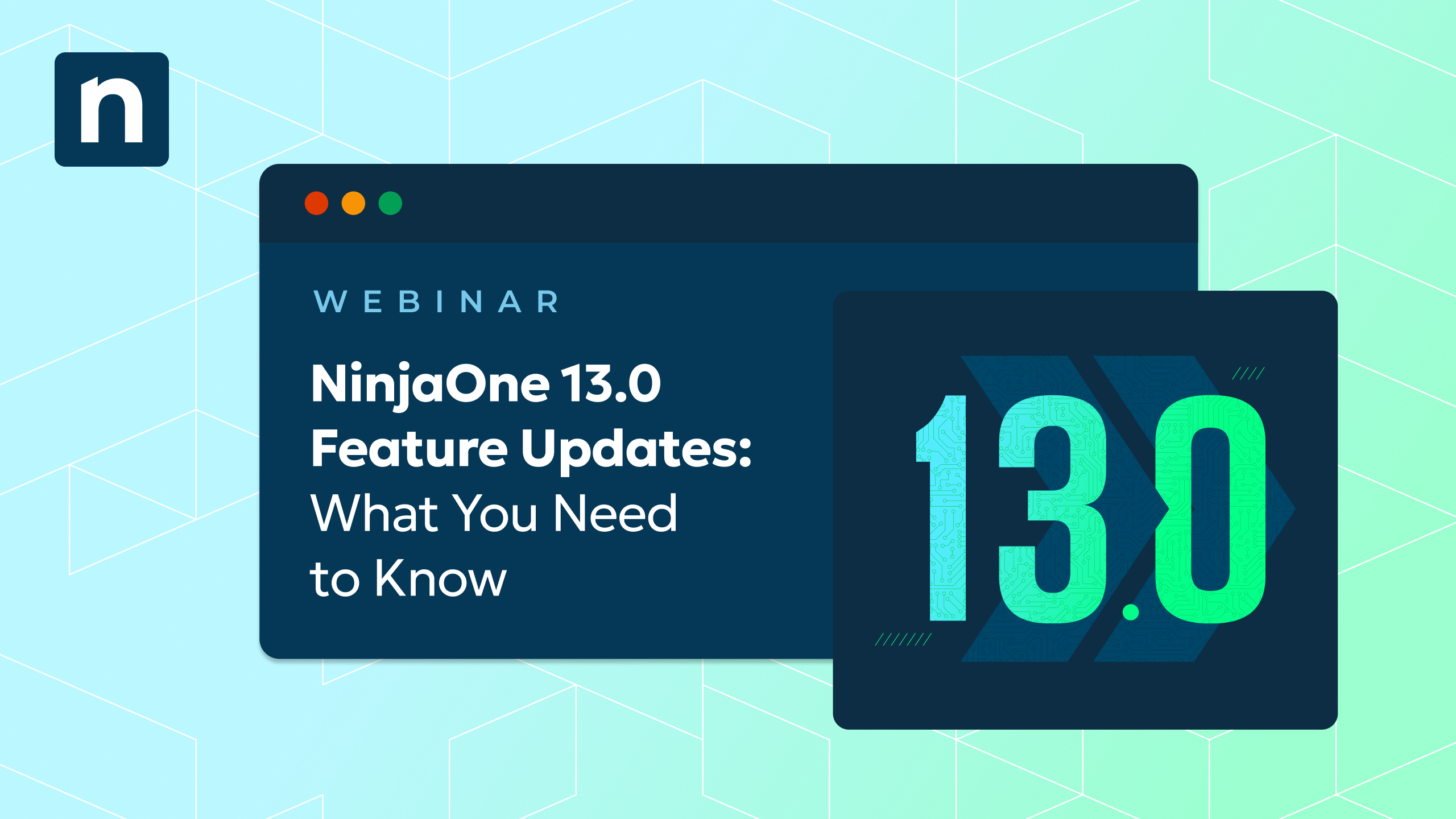 n

WEBINAR

NinjaOne 13.0 Feature Updates: What You Need to Know

13.0